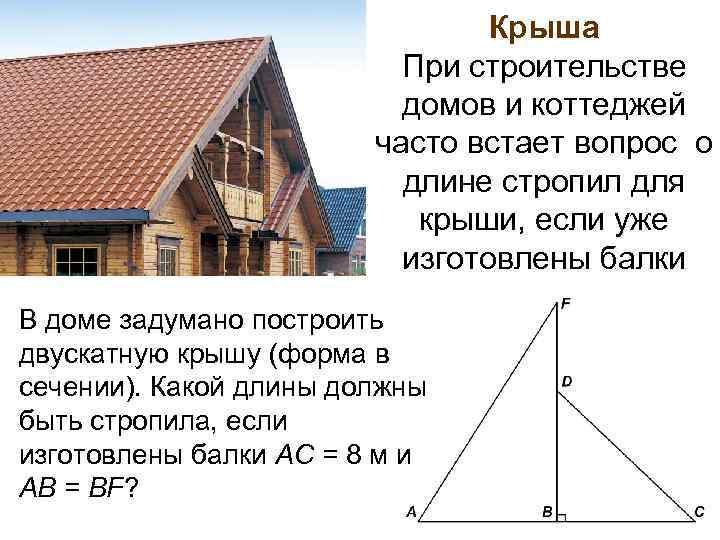 Крыша

При строительстве домов и коттеджей часто встает вопрос о длине стропил для крыши, если уже изготовлены балки

В доме задумано построить двускатную крышу (форма в сечении). Какой длины должны быть стропила, если изготовлены балки $AC = 8$ м и $AB = BF$?

F
D
A
B
C